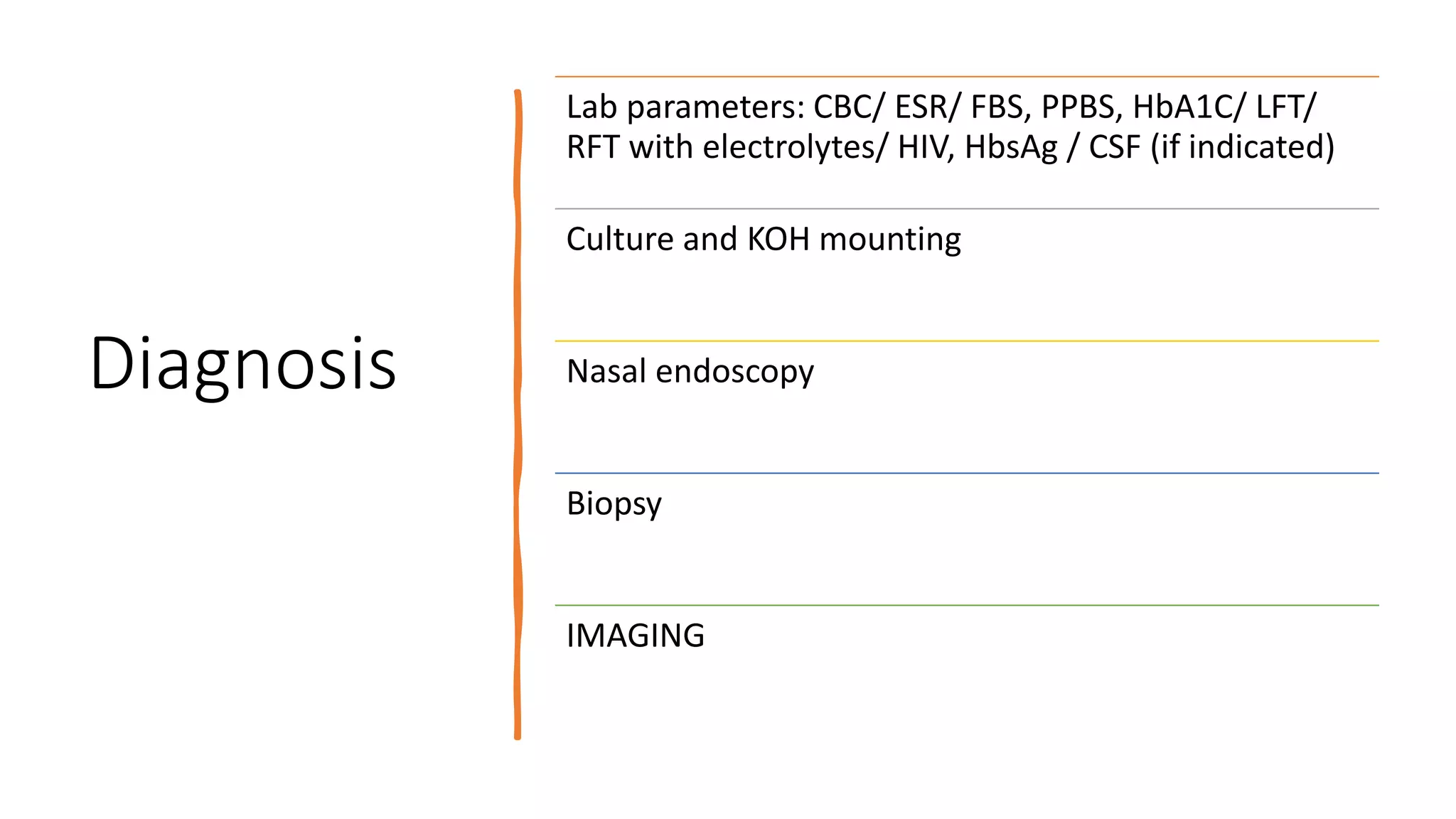 Diagnosis

Lab parameters: CBC/ ESR/ FBS, PPBS, HbA1C/ LFT/ RFT with electrolytes/ HIV, HbsAg / CSF (if indicated)

Culture and KOH mounting

Nasal endoscopy

Biopsy

IMAGING